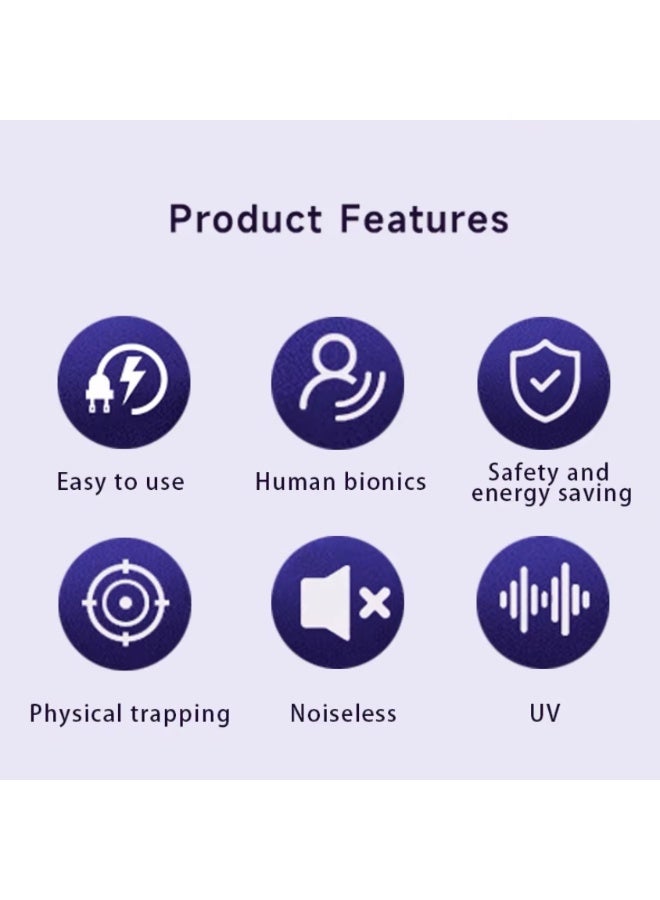 Product Features

Easy to use

Human bionics

Safety and energy saving

Physical trapping

Noiseless

UV